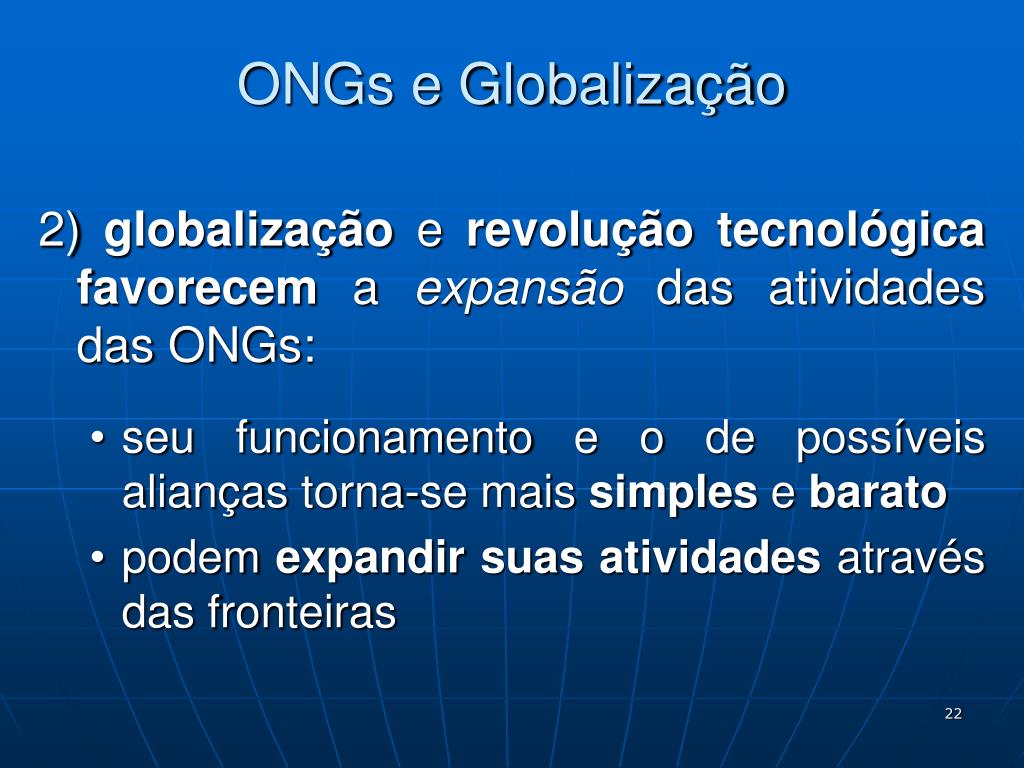 ONGs e Globalização

2) globalização e revolução tecnológica favorecem a expansão das atividades das ONGs:

• seu funcionamento e o de possíveis alianças torna-se mais simples e barato
• podem expandir suas atividades através das fronteiras

22